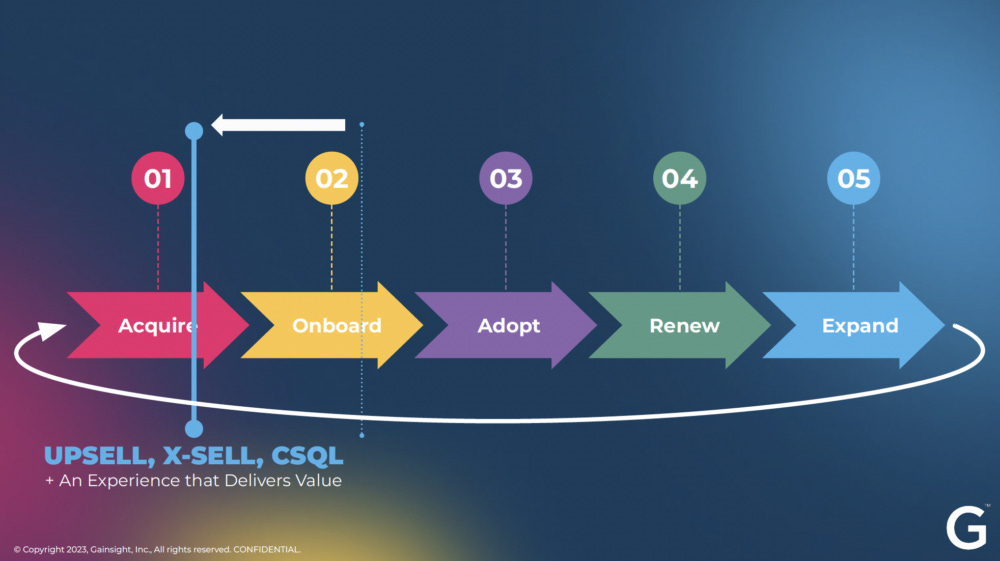 01

02

03

04

05

Acquire

Onboard

Adopt

Renew

Expand

UPSELL, X-SELL, CSQL

+ An Experience that Delivers Value

© Copyright 2023, Gainsight, Inc., All rights reserved. CONFIDENTIAL.

G